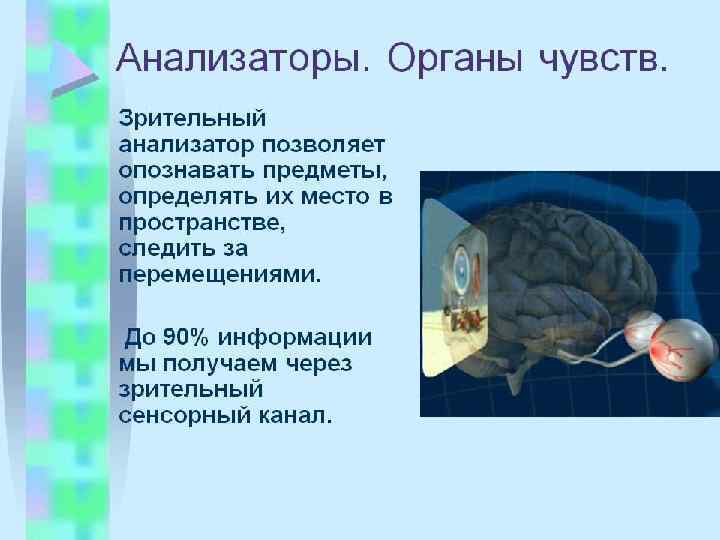 Анализаторы. Органы чувств.

Зрительный анализатор позволяет опознавать предметы, определять их место в пространстве, следить за перемещениями.

До 90% информации мы получаем через зрительный сенсорный канал.